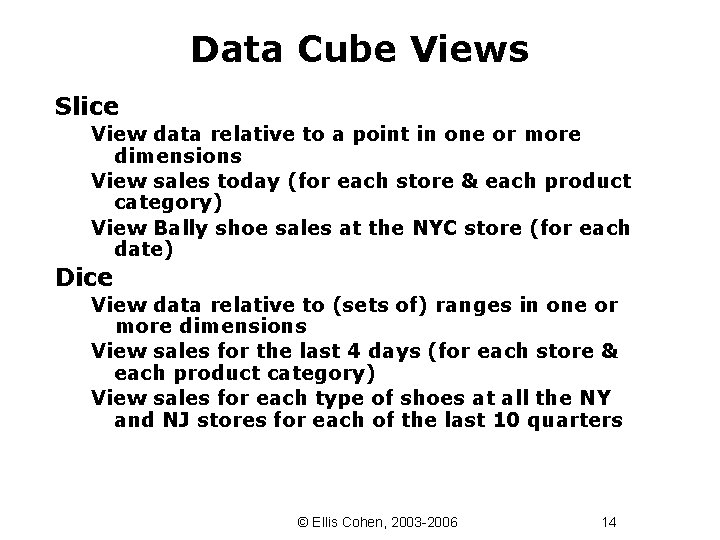 Data Cube Views

Slice

View data relative to a point in one or more dimensions

View sales today (for each store & each product category)

View Bally shoe sales at the NYC store (for each date)

Dice

View data relative to (sets of) ranges in one or more dimensions

View sales for the last 4 days (for each store & each product category)

View sales for each type of shoes at all the NY and NJ stores for each of the last 10 quarters

© Ellis Cohen, 2003-2006

14